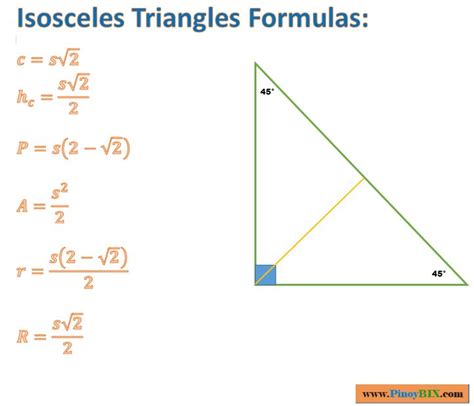 Isosceles Triangles Formulas:

$c = s\sqrt{2}$

$h_c = \frac{s\sqrt{2}}{2}$

$P = s(2 - \sqrt{2})$

$A = \frac{s^2}{2}$

$r = \frac{s(2 - \sqrt{2})}{2}$

$R = \frac{s\sqrt{2}}{2}$

45°

45°

www.PinoyBIX.com